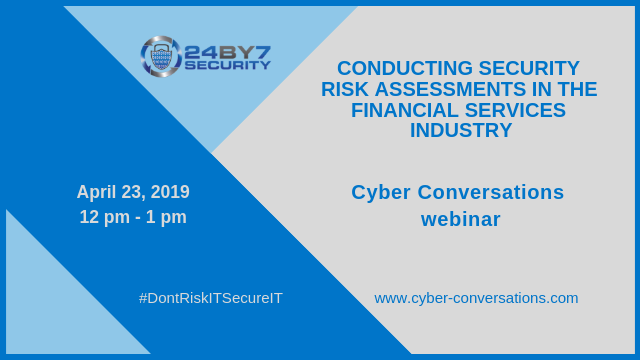 24BY7 SECURITY

CONDUCTING SECURITY RISK ASSESSMENTS IN THE FINANCIAL SERVICES INDUSTRY

April 23, 2019
12 pm - 1 pm

Cyber Conversations webinar

#DontRiskITSecureIT

www.cyber-conversations.com